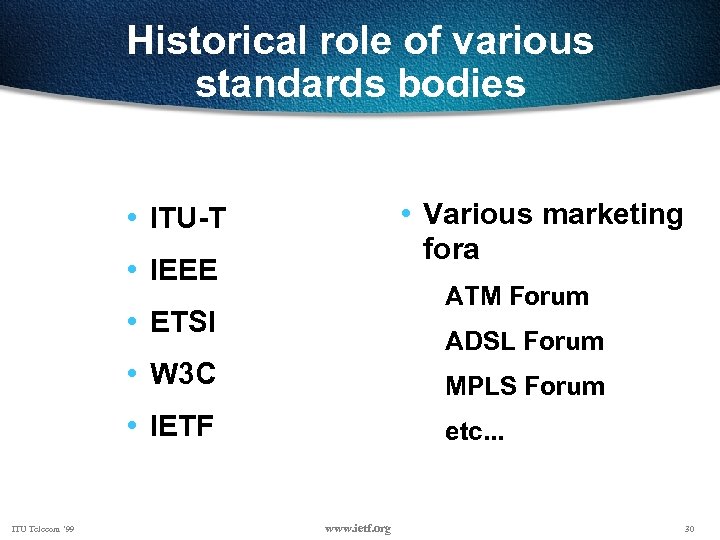 Historical role of various standards bodies

• ITU-T
• IEEE
• ETSI
• W3C
• IETF

• Various marketing fora
ATM Forum
ADSL Forum
MPLS Forum
etc...

ITU Telecom '99
www.ietf.org
30